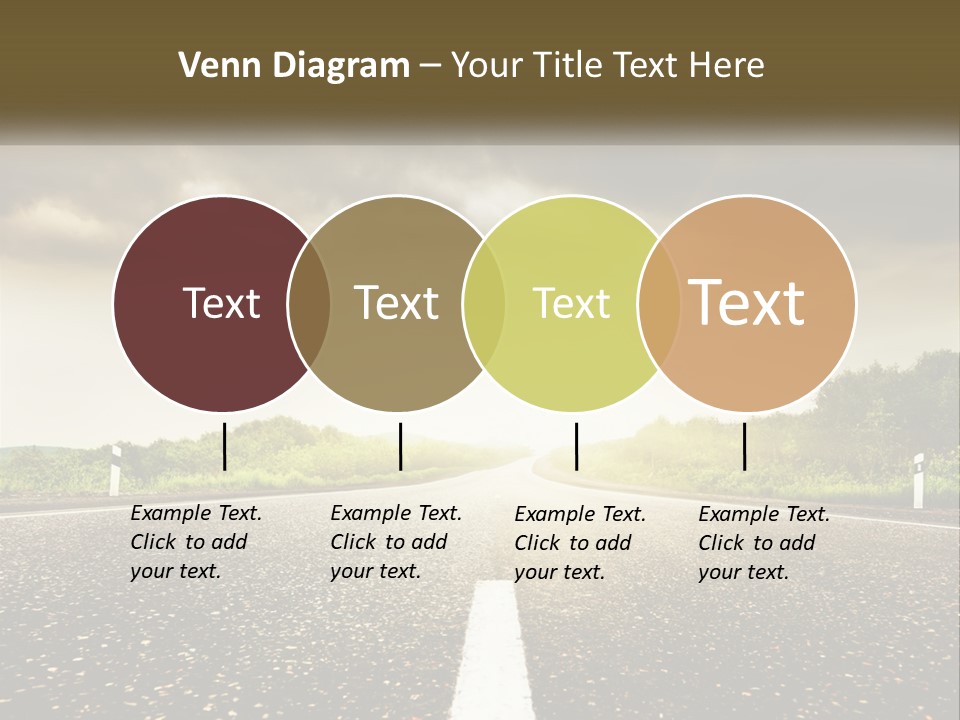 Venn Diagram – Your Title Text Here

Text

Text

Text

Text

Example Text. Click to add your text.

Example Text. Click to add your text.

Example Text. Click to add your text.

Example Text. Click to add your text.